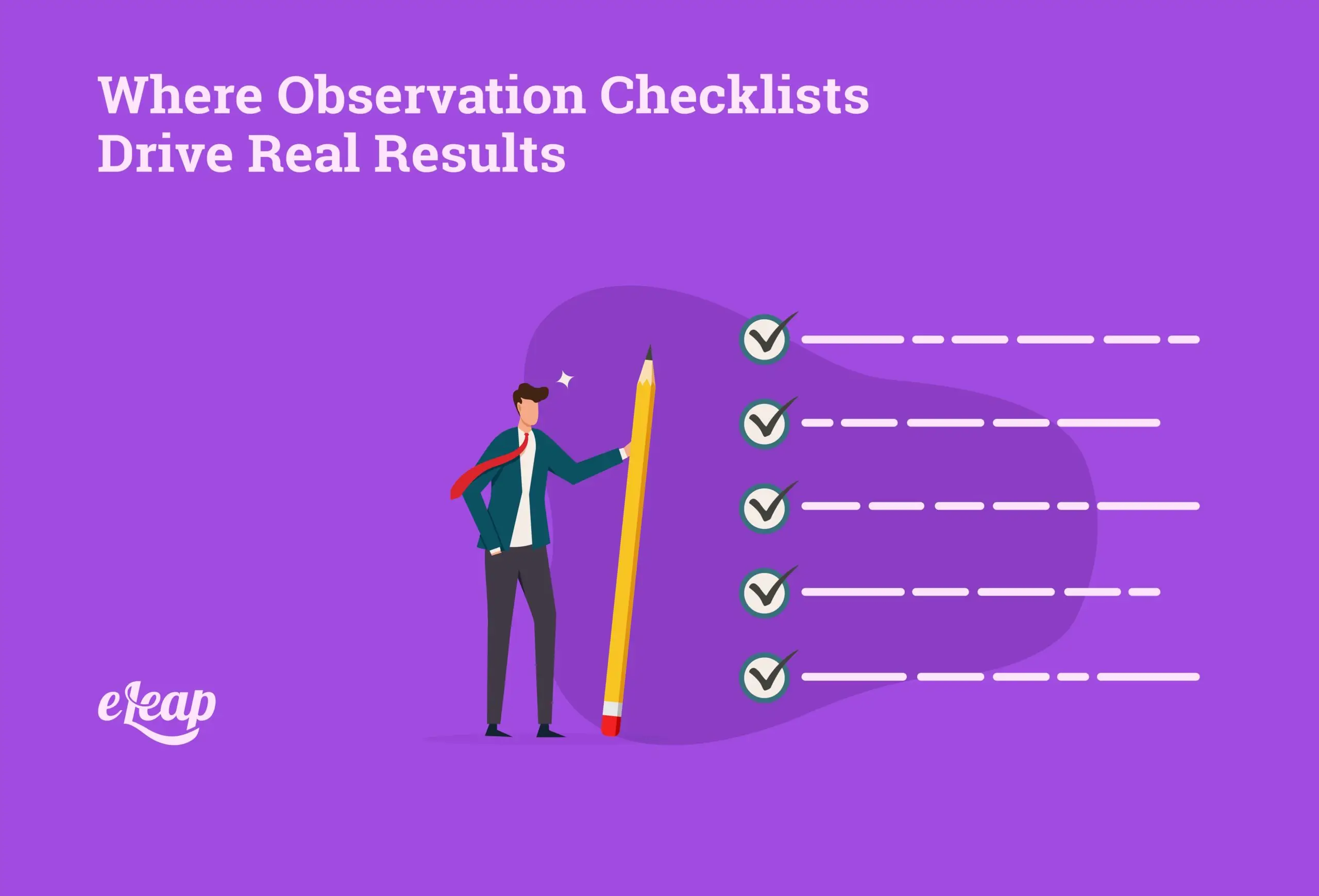 Where Observation Checklists Drive Real Results

eLeap